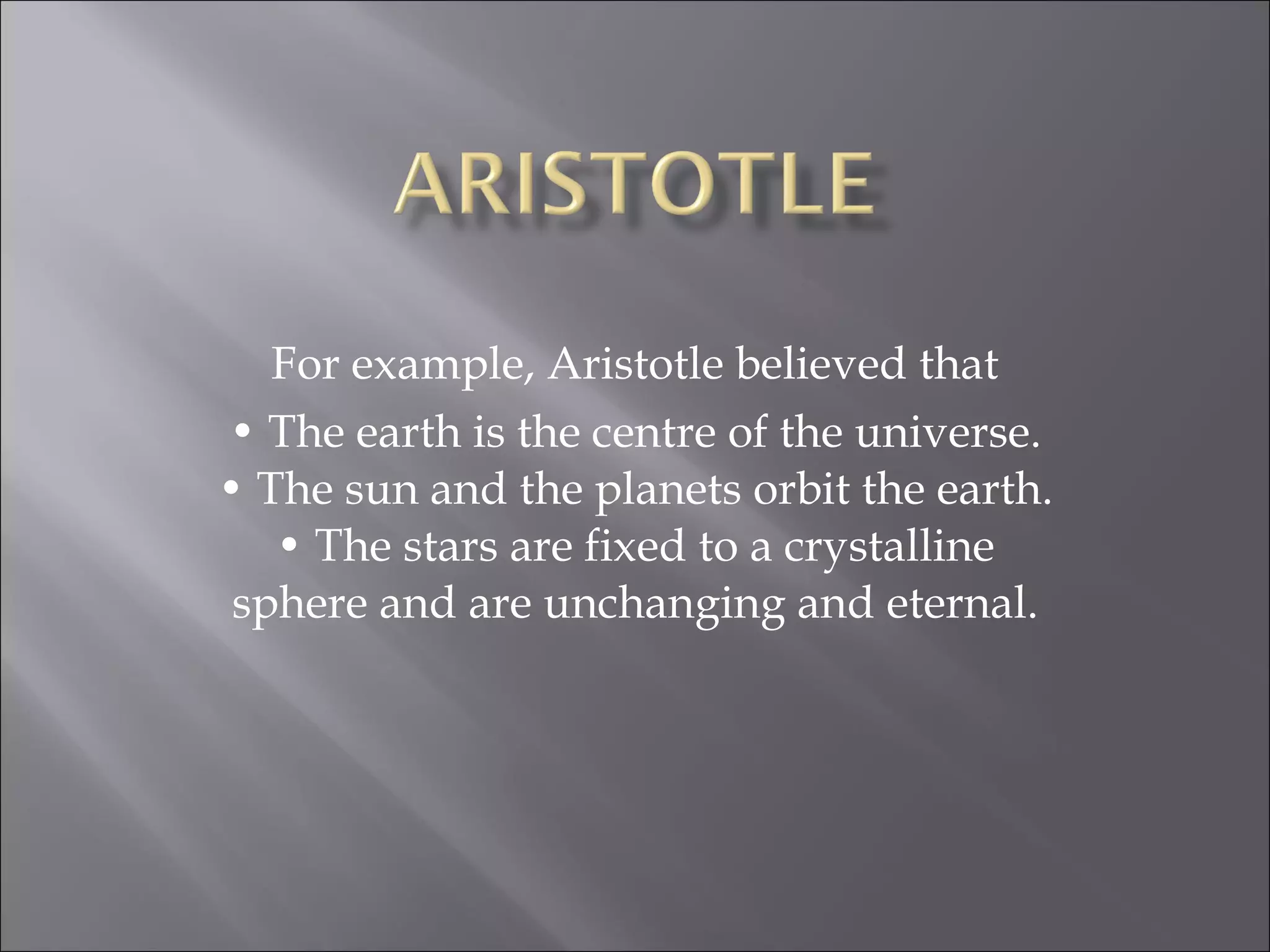 ARISTOTLE

For example, Aristotle believed that
• The earth is the centre of the universe.
• The sun and the planets orbit the earth.
• The stars are fixed to a crystalline sphere and are unchanging and eternal.